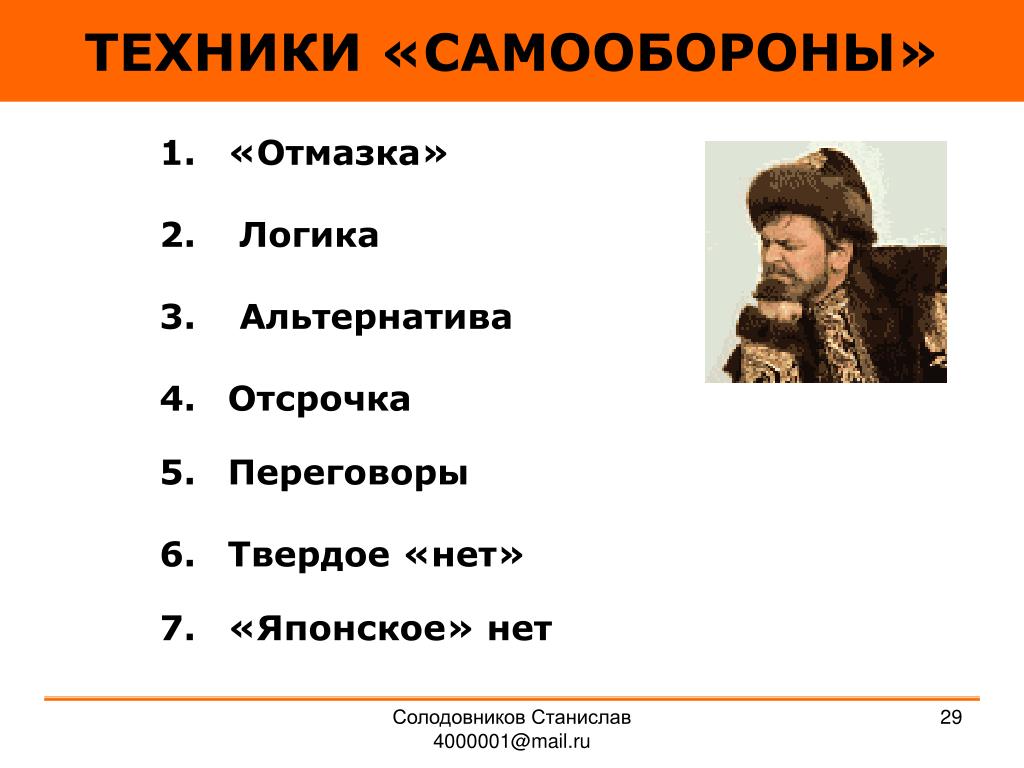 ТЕХНИКИ «САМООБОРОНЫ»

1. «Отмазка»

2. Логика

3. Альтернатива

4. Отсрочка

5. Переговоры

6. Твердое «нет»

7. «Японское» нет

Солодовников Станислав
4000001@mail.ru

29